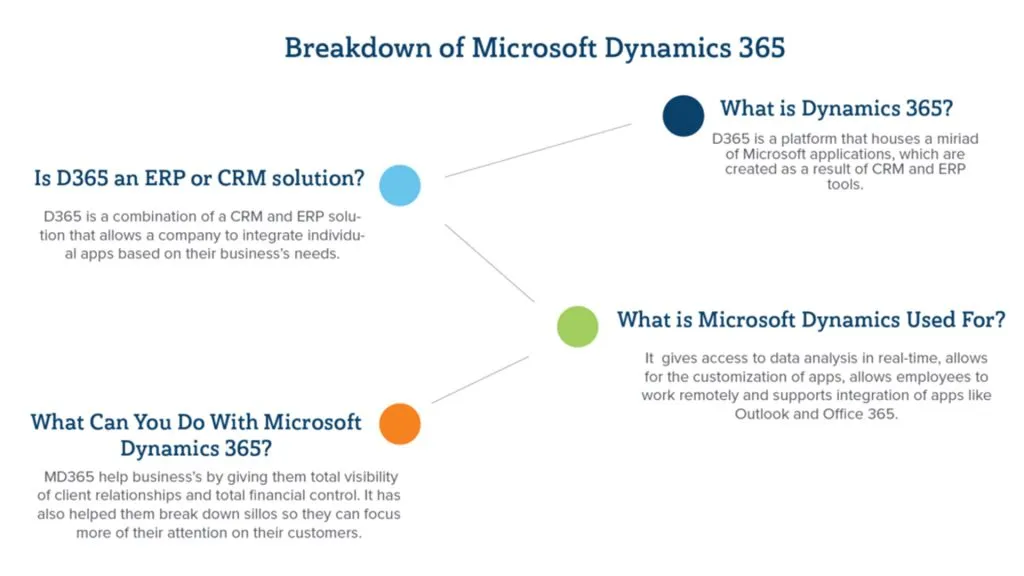 Breakdown of Microsoft Dynamics 365

What is Dynamics 365?

D365 is a platform that houses a miriad of Microsoft applications, which are created as a result of CRM and ERP tools.

Is D365 an ERP or CRM solution?

D365 is a combination of a CRM and ERP solution that allows a company to integrate individual apps based on their business's needs.

What is Microsoft Dynamics Used For?

It gives access to data analysis in real-time, allows for the customization of apps, allows employees to work remotely and supports integration of apps like Outlook and Office 365.

What Can You Do With Microsoft Dynamics 365?

MD365 help business's by giving them total visibility of client relationships and total financial control. It has also helped them break down sillos so they can focus more of their attention on their customers.